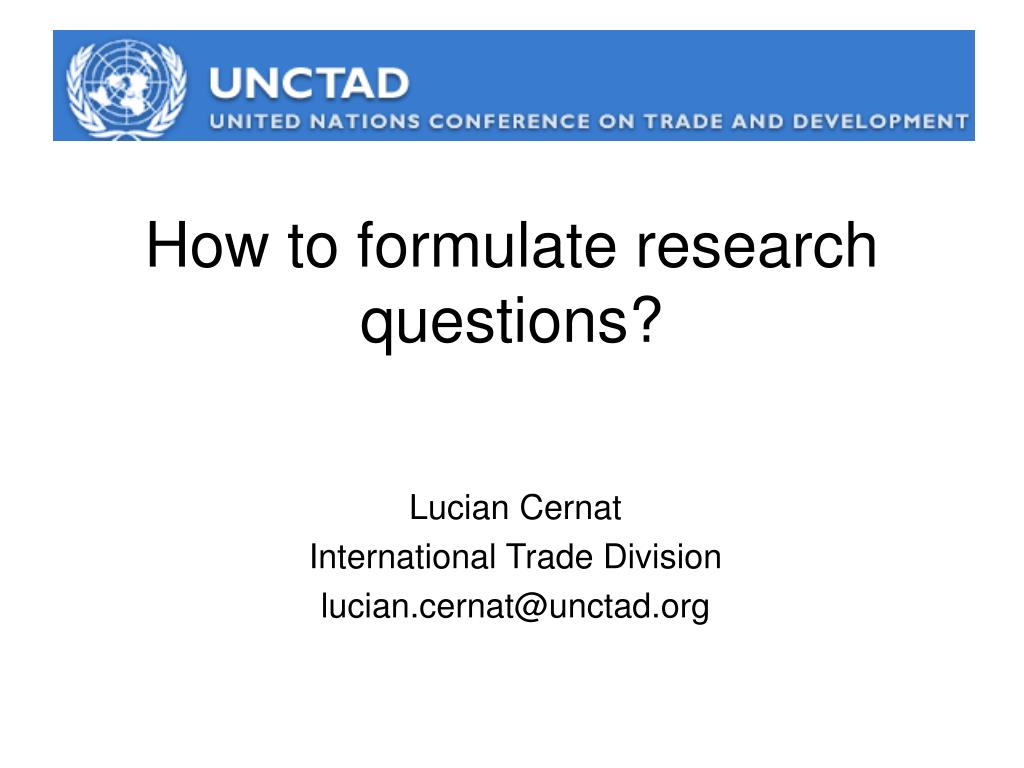 UNCTAD
UNITED NATIONS CONFERENCE ON TRADE AND DEVELOPMENT

How to formulate research questions?

Lucian Cernat
International Trade Division
lucian.cernat@unctad.org